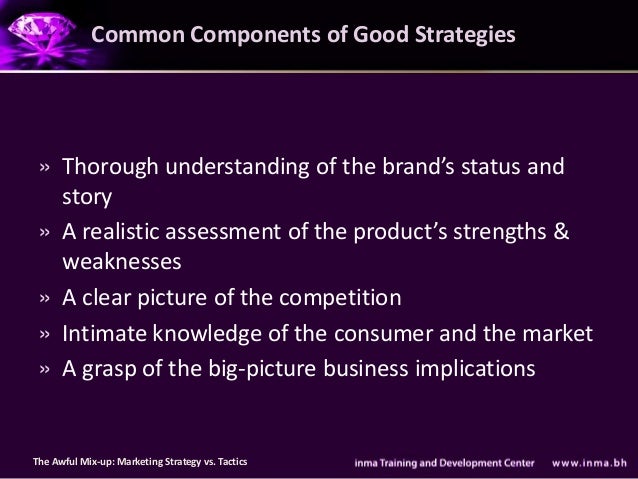 Common Components of Good Strategies

» Thorough understanding of the brand's status and story
» A realistic assessment of the product's strengths & weaknesses
» A clear picture of the competition
» Intimate knowledge of the consumer and the market
» A grasp of the big-picture business implications

The Awful Mix-up: Marketing Strategy vs. Tactics

inma Training and Development Center www.inma.bh